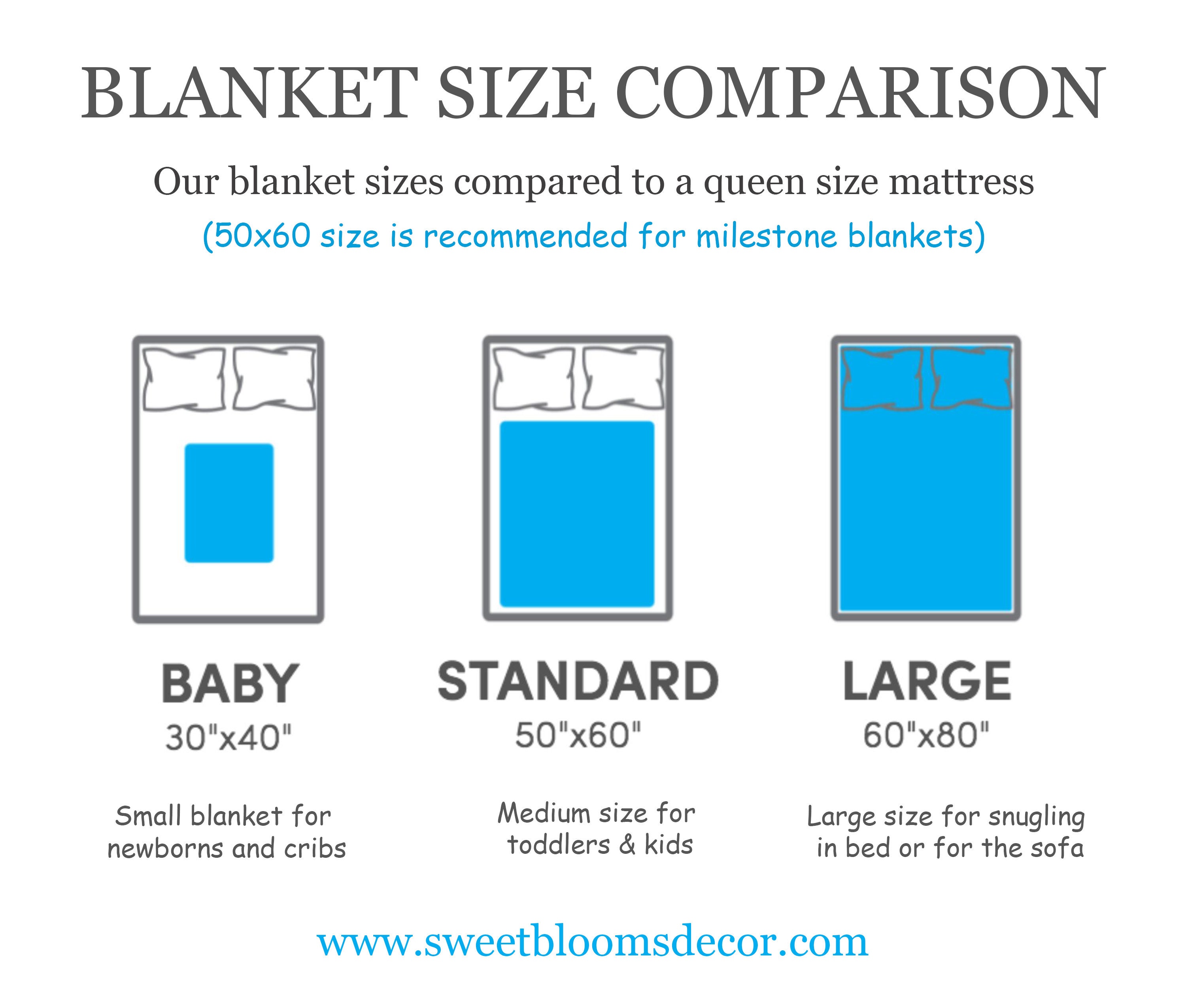 BLANKET SIZE COMPARISON

Our blanket sizes compared to a queen size mattress

(50x60 size is recommended for milestone blankets)

BABY
30"x40"

Small blanket for newborns and cribs

STANDARD
50"x60"

Medium size for toddlers & kids

LARGE
60"x80"

Large size for snugling in bed or for the sofa

www.sweetbloomsdecor.com